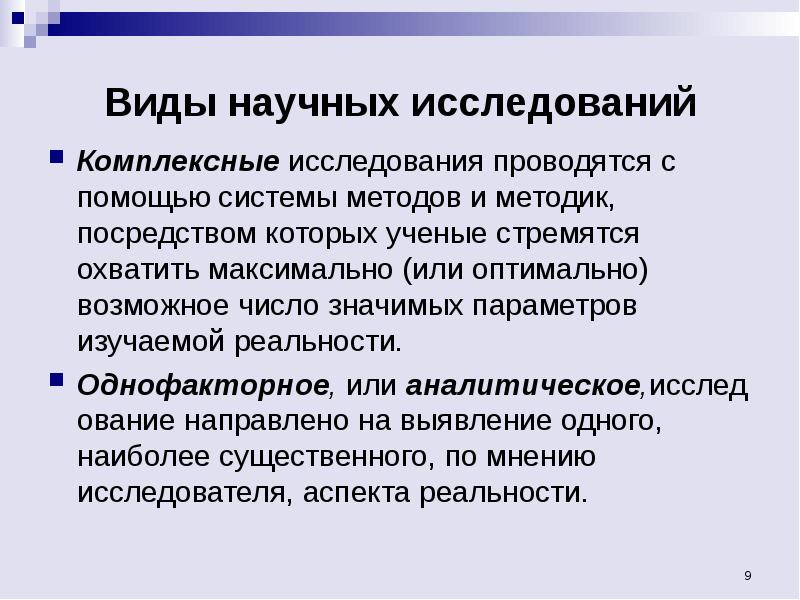 Виды научных исследований

Комплексные исследования проводятся с помощью системы методов и методик, посредством которых ученые стремятся охватить максимально (или оптимально) возможное число значимых параметров изучаемой реальности.

Однофакторное, или аналитическое,исследование направлено на выявление одного, наиболее существенного, по мнению исследователя, аспекта реальности.

9